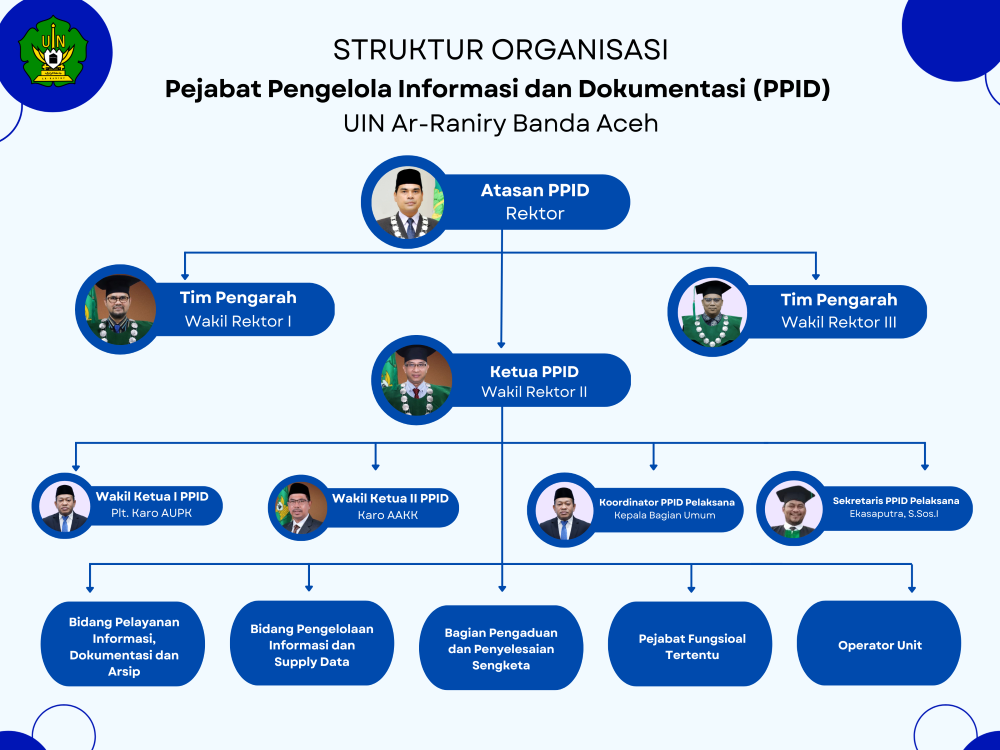 UIN

STRUKTUR ORGANISASI
Pejabat Pengelola Informasi dan Dokumentasi (PPID)
UIN Ar-Raniry Banda Aceh

Atasan PPID
Rektor

Tim Pengarah
Wakil Rektor I

Tim Pengarah
Wakil Rektor III

Ketua PPID
Wakil Rektor II

Wakil Ketua I PPID
Plt. Karo AUPK

Wakil Ketua II PPID
Karo AAKK

Koordinator PPID Pelaksana
Kepala Bagian Umum

Sekretaris PPID Pelaksana
Ekasaputra, S.Sos.I

Bidang Pelayanan Informasi, Dokumentasi dan Arsip

Bidang Pengelolaan Informasi dan Supply Data

Bagian Pengaduan dan Penyelesaian Sengketa

Pejabat Fungsioal Tertentu

Operator Unit